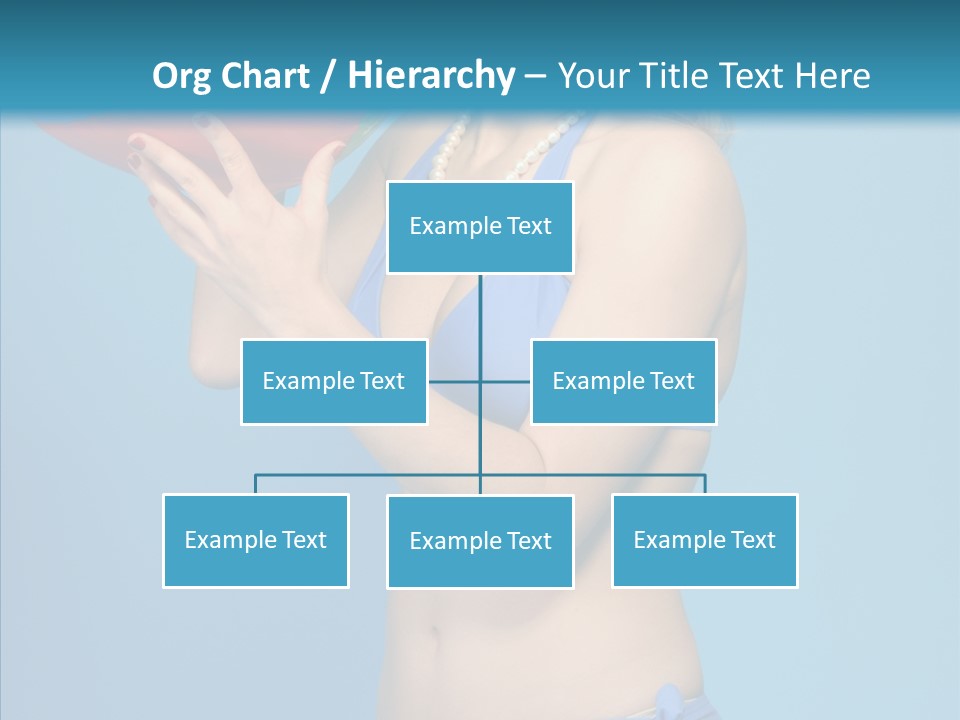 Org Chart / Hierarchy – Your Title Text Here

Example Text

Example Text

Example Text

Example Text

Example Text

Example Text